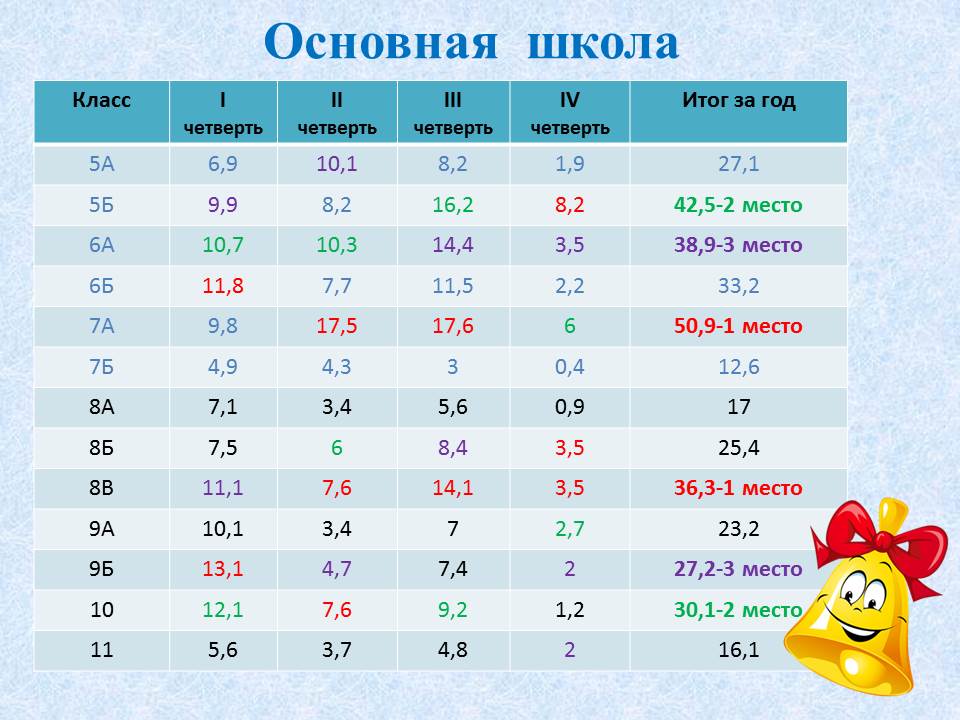 Основная школа

| Класс | I четверть | II четверть | III четверть | IV четверть | Итог за год |
|---|---|---|---|---|---|
| 5А | 6,9 | 10,1 | 8,2 | 1,9 | 27,1 |
| 5Б | 9,9 | 8,2 | 16,2 | 8,2 | 42,5-2 место |
| 6А | 10,7 | 10,3 | 14,4 | 3,5 | 38,9-3 место |
| 6Б | 11,8 | 7,7 | 11,5 | 2,2 | 33,2 |
| 7А | 9,8 | 17,5 | 17,6 | 6 | 50,9-1 место |
| 7Б | 4,9 | 4,3 | 3 | 0,4 | 12,6 |
| 8А | 7,1 | 3,4 | 5,6 | 0,9 | 17 |
| 8Б | 7,5 | 6 | 8,4 | 3,5 | 25,4 |
| 8В | 11,1 | 7,6 | 14,1 | 3,5 | 36,3-1 место |
| 9А | 10,1 | 3,4 | 7 | 2,7 | 23,2 |
| 9Б | 13,1 | 4,7 | 7,4 | 2 | 27,2-3 место |
| 10 | 12,1 | 7,6 | 9,2 | 1,2 | 30,1-2 место |
| 11 | 5,6 | 3,7 | 4,8 | 2 | 16,1 |